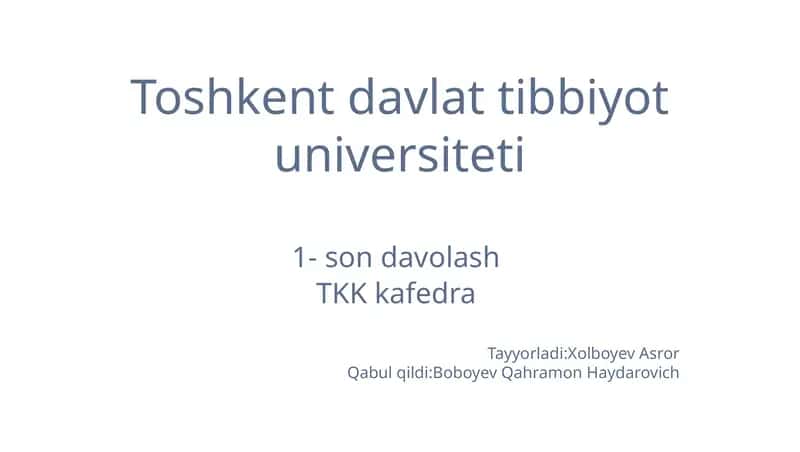 Toshkent davlat tibbiyot universiteti

1- son davolash
TKK kafedra

Tayyorladi:Xolboyev Asror
Qabul qildi:Boboyev Qahramon Haydarovich